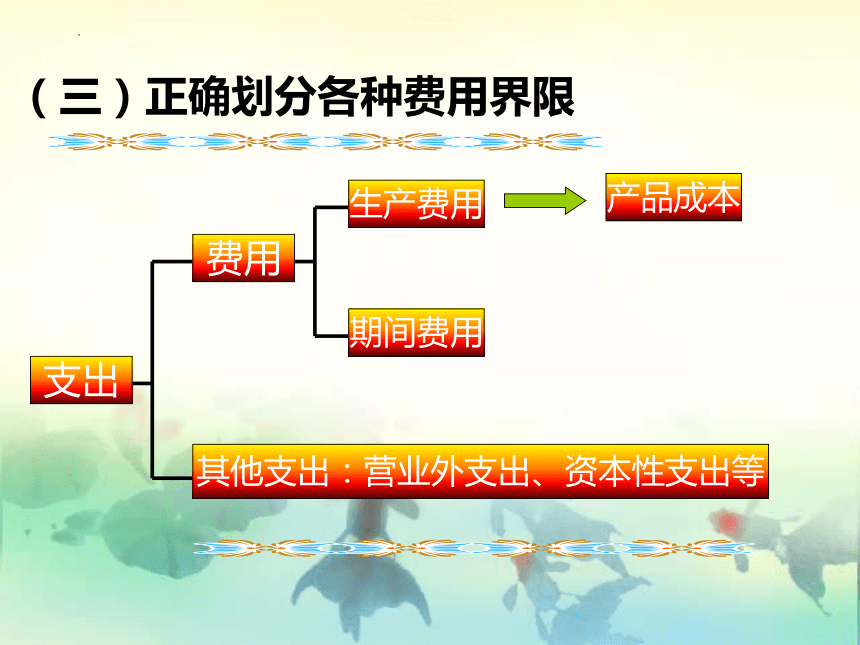 （三）正确划分各种费用界限

支出

费用

生产费用

产品成本

期间费用

其他支出：营业外支出、资本性支出等